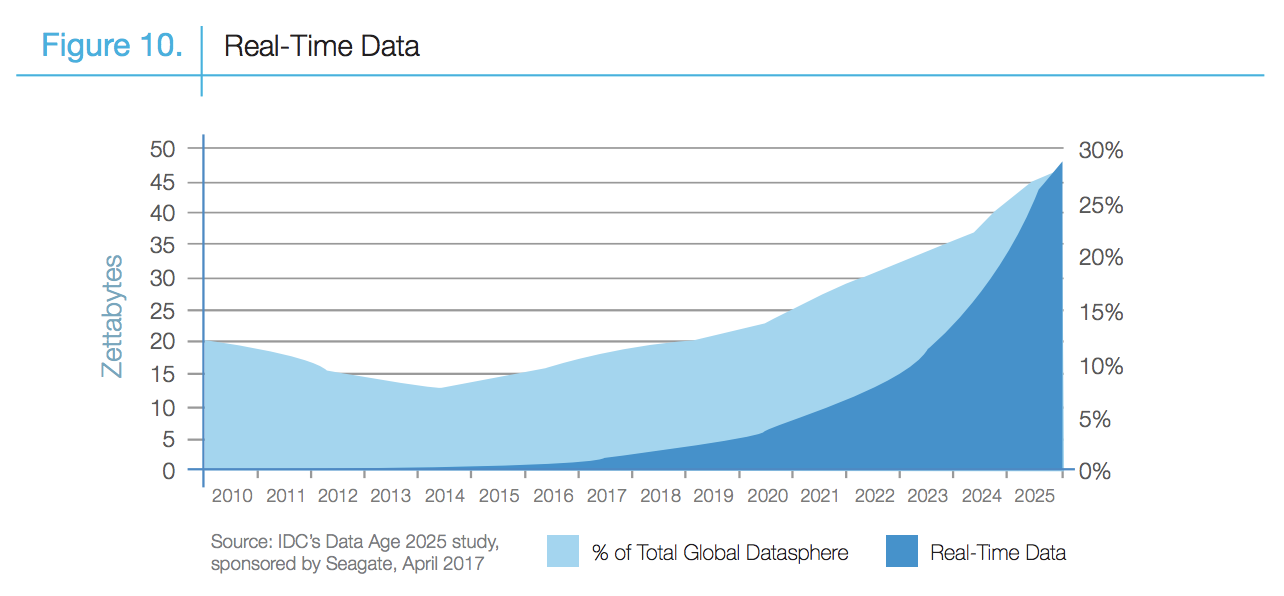 Figure 10. Real-Time Data

Zettabytes

50
45
40
35
30
25
20
15
10
5
0

30%
25%
20%
15%
10%
5%
0%

2010 2011 2012 2013 2014 2015 2016 2017 2018 2019 2020 2021 2022 2023 2024 2025

Source: IDC's Data Age 2025 study, sponsored by Seagate, April 2017

% of Total Global Datasphere

Real-Time Data